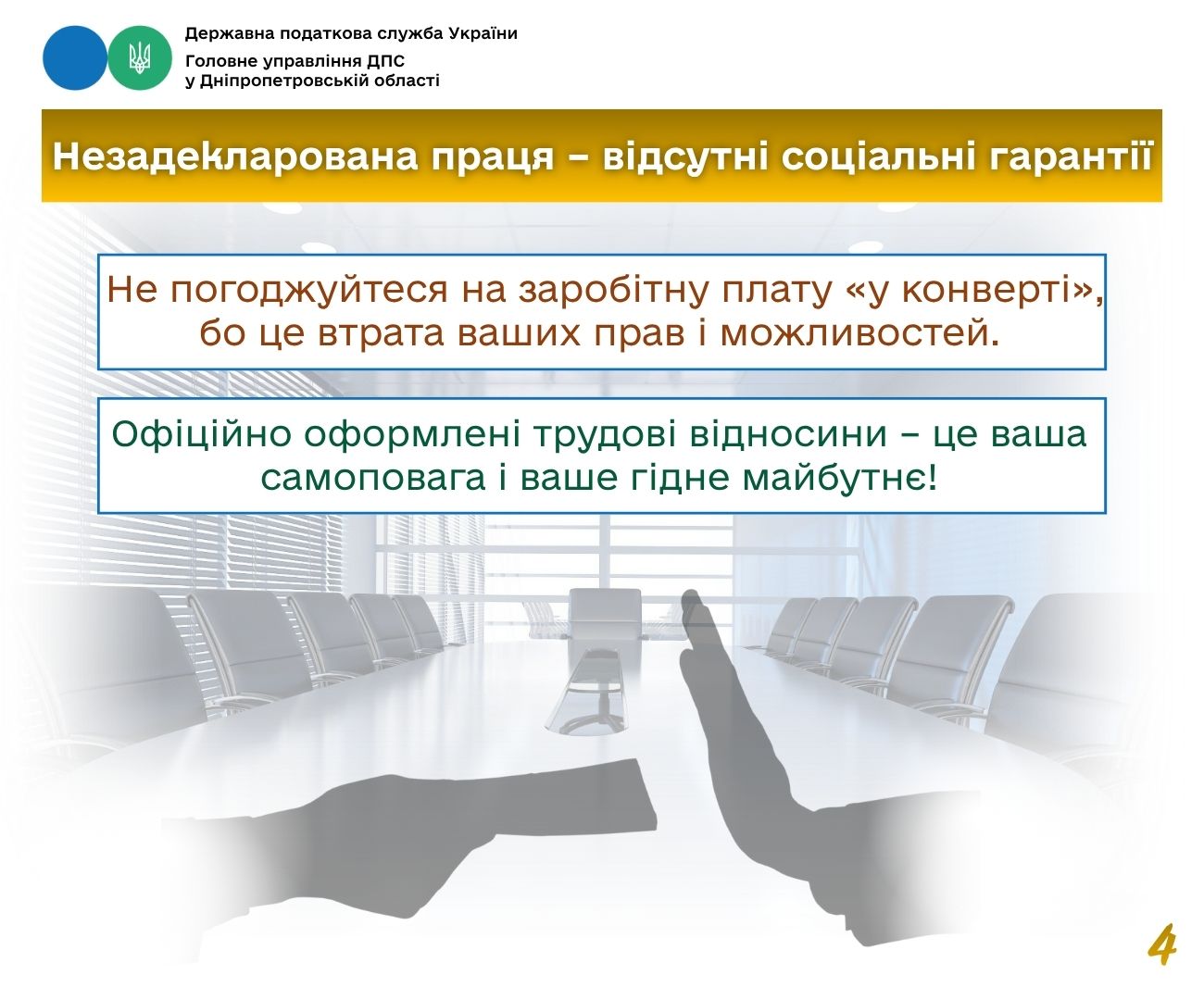 Державна податкова служба України
Головне управління ДПС
у Дніпропетровській області

Незадекларована праця – відсутні соціальні гарантії

Не погоджуйтеся на заробітну плату «у конверті», бо це втрата ваших прав і можливостей.

Офіційно оформлені трудові відносини – це ваша самоповага і ваше гідне майбутнє!

4